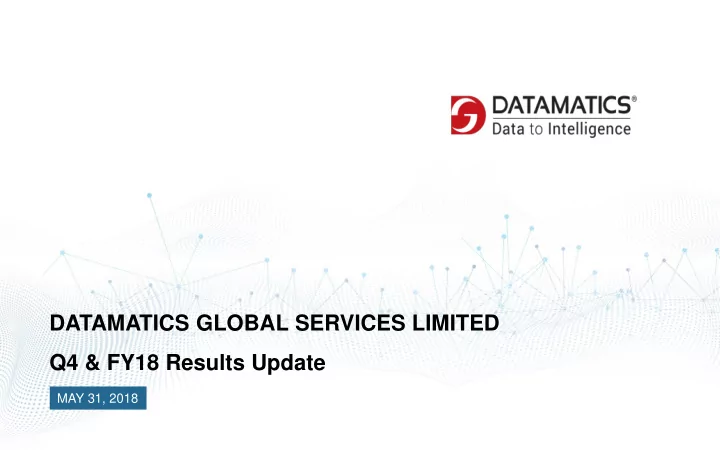 DATAMATICS®
Data to Intelligence

DATAMATICS GLOBAL SERVICES LIMITED

Q4 & FY18 Results Update

MAY 31, 2018